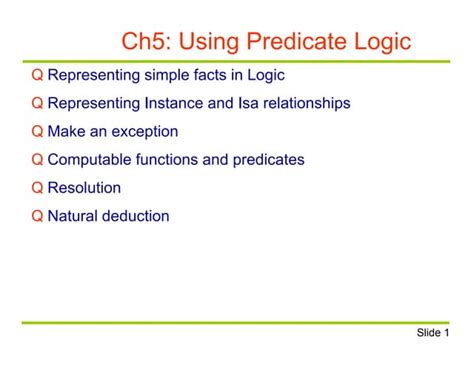 Ch5: Using Predicate Logic

Q Representing simple facts in Logic

Q Representing Instance and Isa relationships

Q Make an exception

Q Computable functions and predicates

Q Resolution

Q Natural deduction

Slide 1